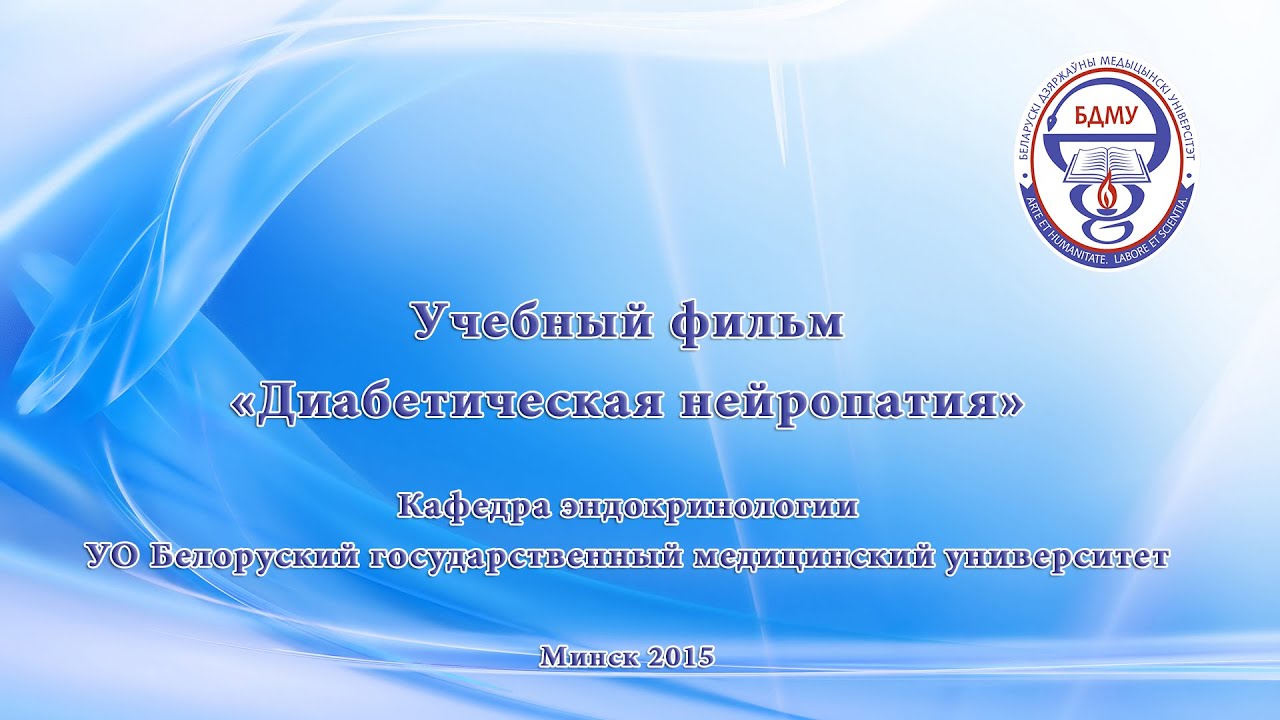 БЕЛАРУСКІ ДЗЯРЖАЎНЫ МЕДЫЦЫНСКІ УНІВЕРСІТЭТ
БДМУ
ARTE ET HUMANITATE. LABORE ET SCIENTIA.

Учебный фильм
«Диабетическая нейропатия»

Кафедра эндокринологии
УО Белоруский государственный медицинский университет

Минск 2015